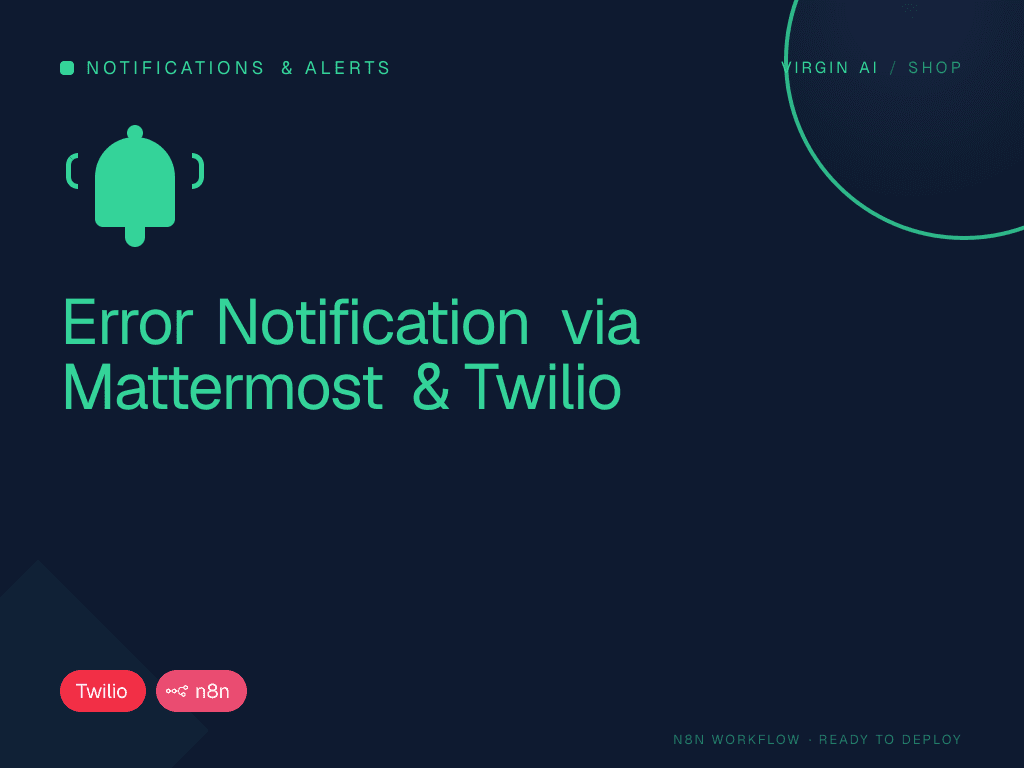 NOTIFICATIONS & ALERTS

VIRGIN AI / SHOP

Error Notification via Mattermost & Twilio

Twilio

n8n

N8N WORKFLOW · READY TO DEPLOY